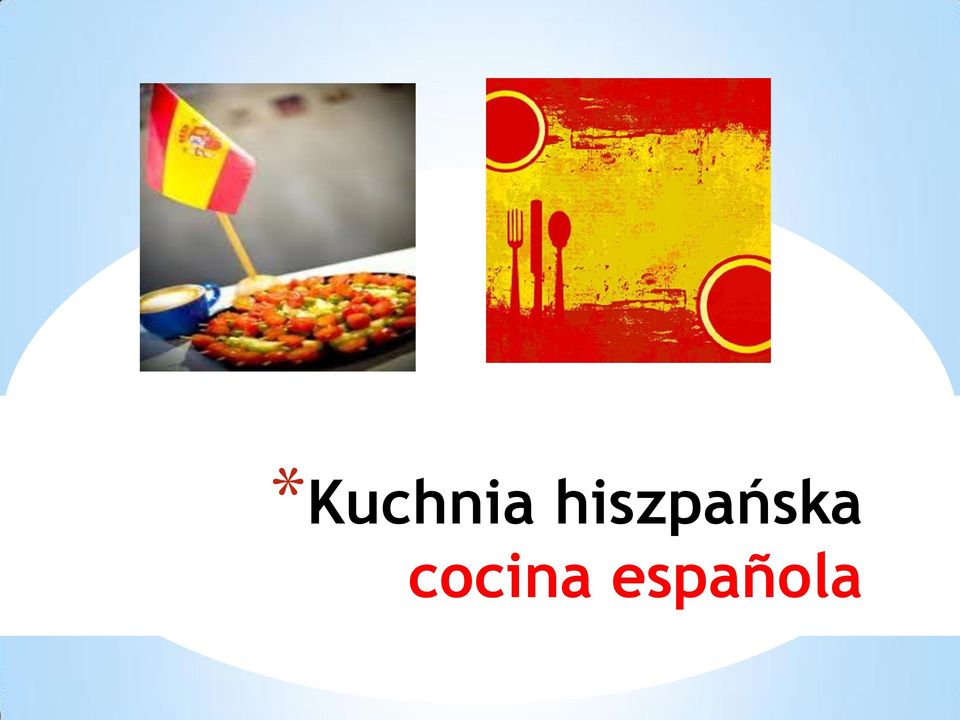 *Kuchnia hiszpańska
cocina española